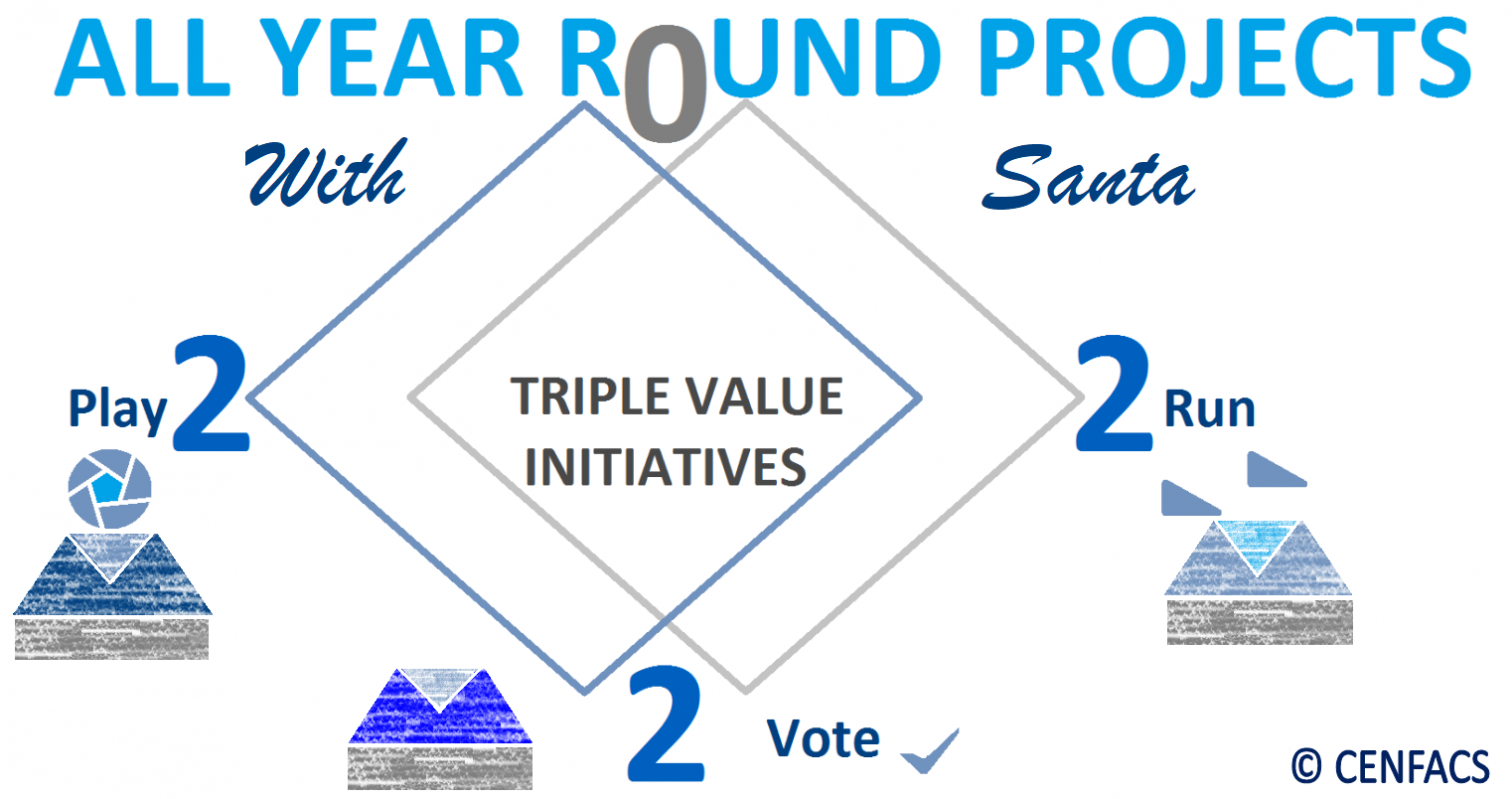 ALL YEAR R0UND PROJECTS

With Santa

Play 2

TRIPLE VALUE INITIATIVES

2 Run

2 Vote

© CENFACS